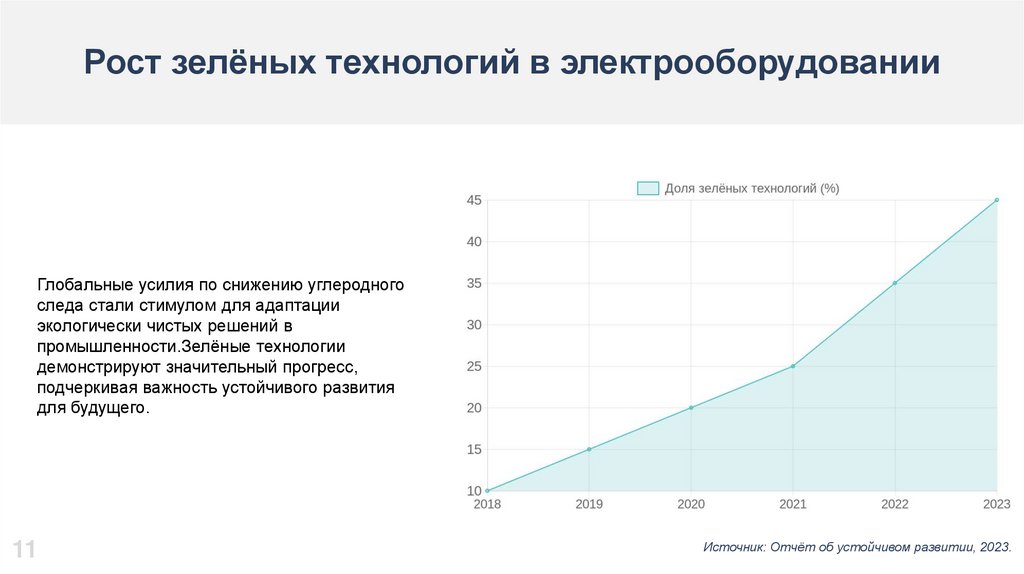 Рост зелёных технологий в электрооборудовании

Глобальные усилия по снижению углеродного следа стали стимулом для адаптации экологически чистых решений в промышленности.Зелёные технологии демонстрируют значительный прогресс, подчеркивая важность устойчивого развития для будущего.

Доля зелёных технологий (%)

45
40
35
30
25
20
15
10

2018 2019 2020 2021 2022 2023

11

Источник: Отчёт об устойчивом развитии, 2023.